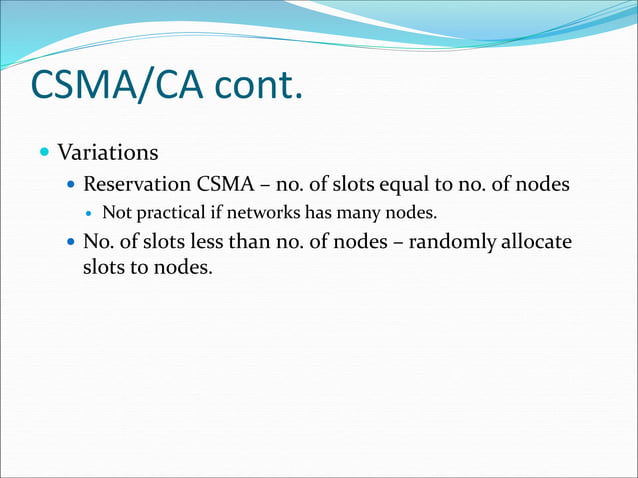 CSMA/CA cont.

- Variations
  - Reservation CSMA – no. of slots equal to no. of nodes
    - Not practical if networks has many nodes.
  - No. of slots less than no. of nodes – randomly allocate slots to nodes.